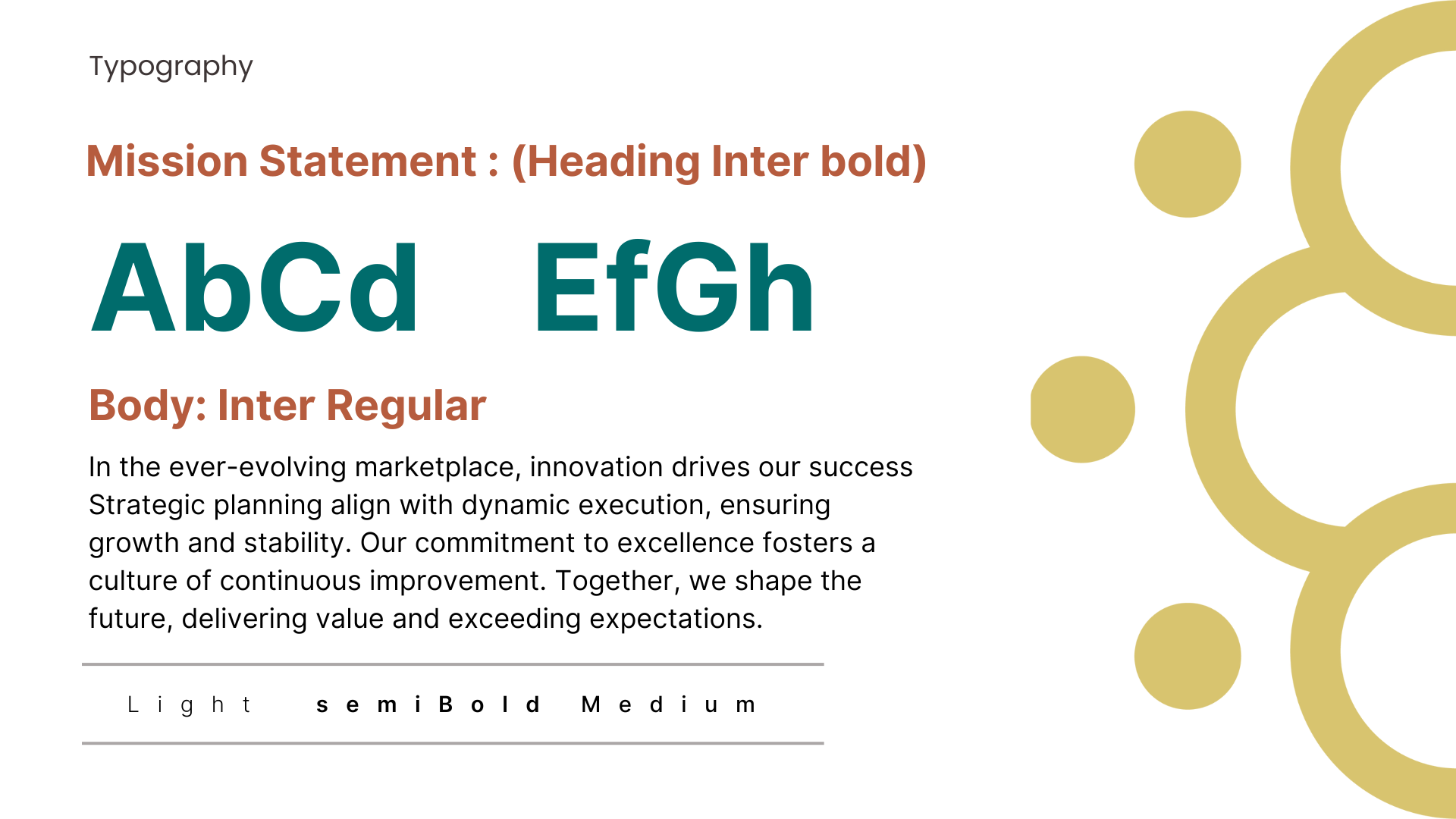 Typography

Mission Statement : (Heading Inter bold)

AbCd EfGh

Body: Inter Regular

In the ever-evolving marketplace, innovation drives our success Strategic planning align with dynamic execution, ensuring growth and stability. Our commitment to excellence fosters a culture of continuous improvement. Together, we shape the future, delivering value and exceeding expectations.

Light semiBold Medium